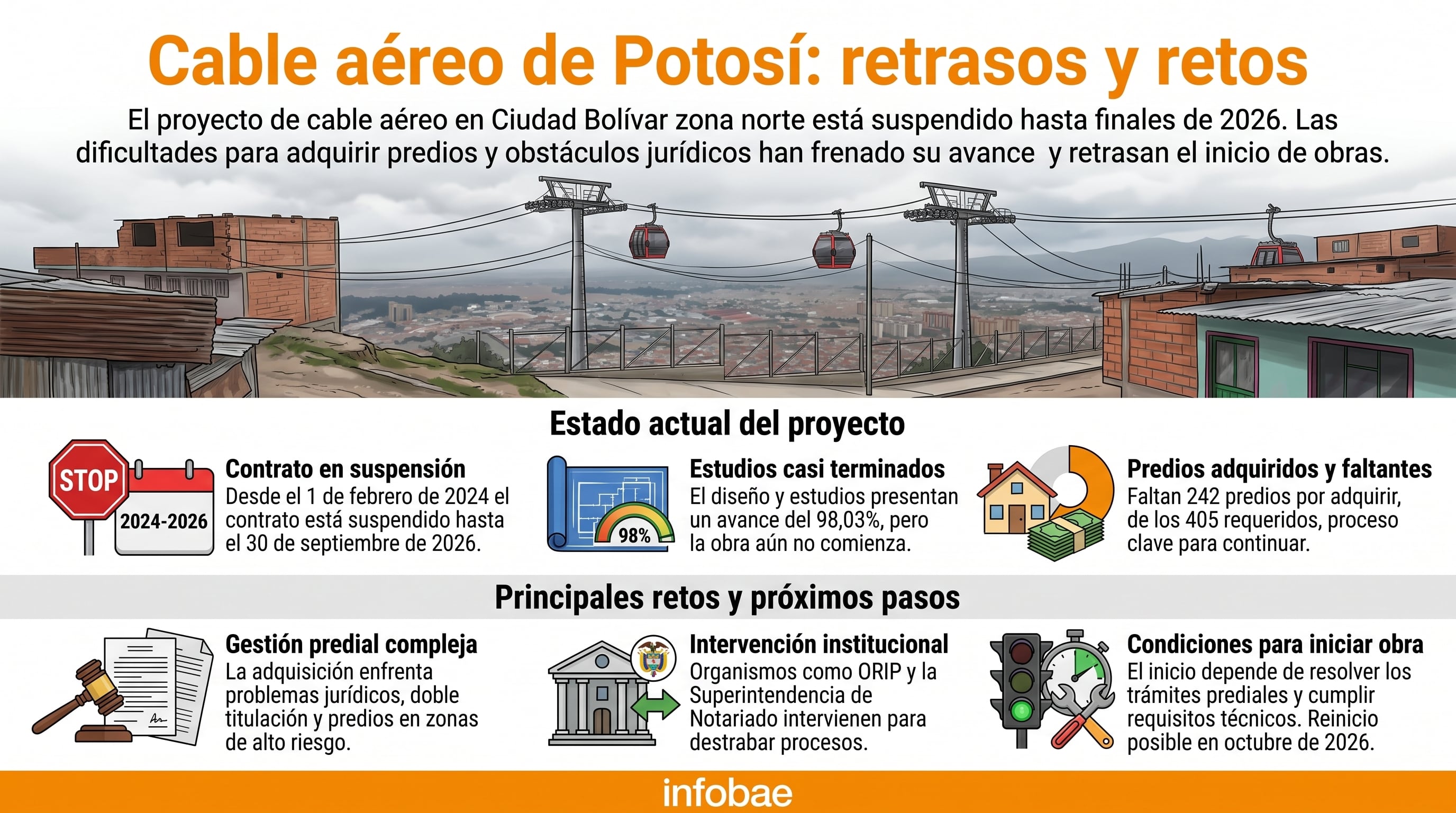 Cable aéreo de Potosí: retrasos y retos

El proyecto de cable aéreo en Ciudad Bolívar zona norte está suspendido hasta finales de 2026. Las dificultades para adquirir predios y obstáculos jurídicos han frenado su avance y retrasan el inicio de obras.

Estado actual del proyecto

STOP
2024-2026
Contrato en suspensión
Desde el 1 de febrero de 2024 el contrato está suspendido hasta el 30 de septiembre de 2026.

98%
Estudios casi terminados
El diseño y estudios presentan un avance del 98,03%, pero la obra aún no comienza.

Predios adquiridos y faltantes
Faltan 242 predios por adquirir, de los 405 requeridos, proceso clave para continuar.

Principales retos y próximos pasos

Gestión predial compleja
La adquisición enfrenta problemas jurídicos, doble titulación y predios en zonas de alto riesgo.

Intervención institucional
Organismos como ORIP y la Superintendencia de Notariado intervienen para destrabar procesos.

Condiciones para iniciar obra
El inicio depende de resolver los trámites prediales y cumplir requisitos técnicos. Reinicio posible en octubre de 2026.

infobae